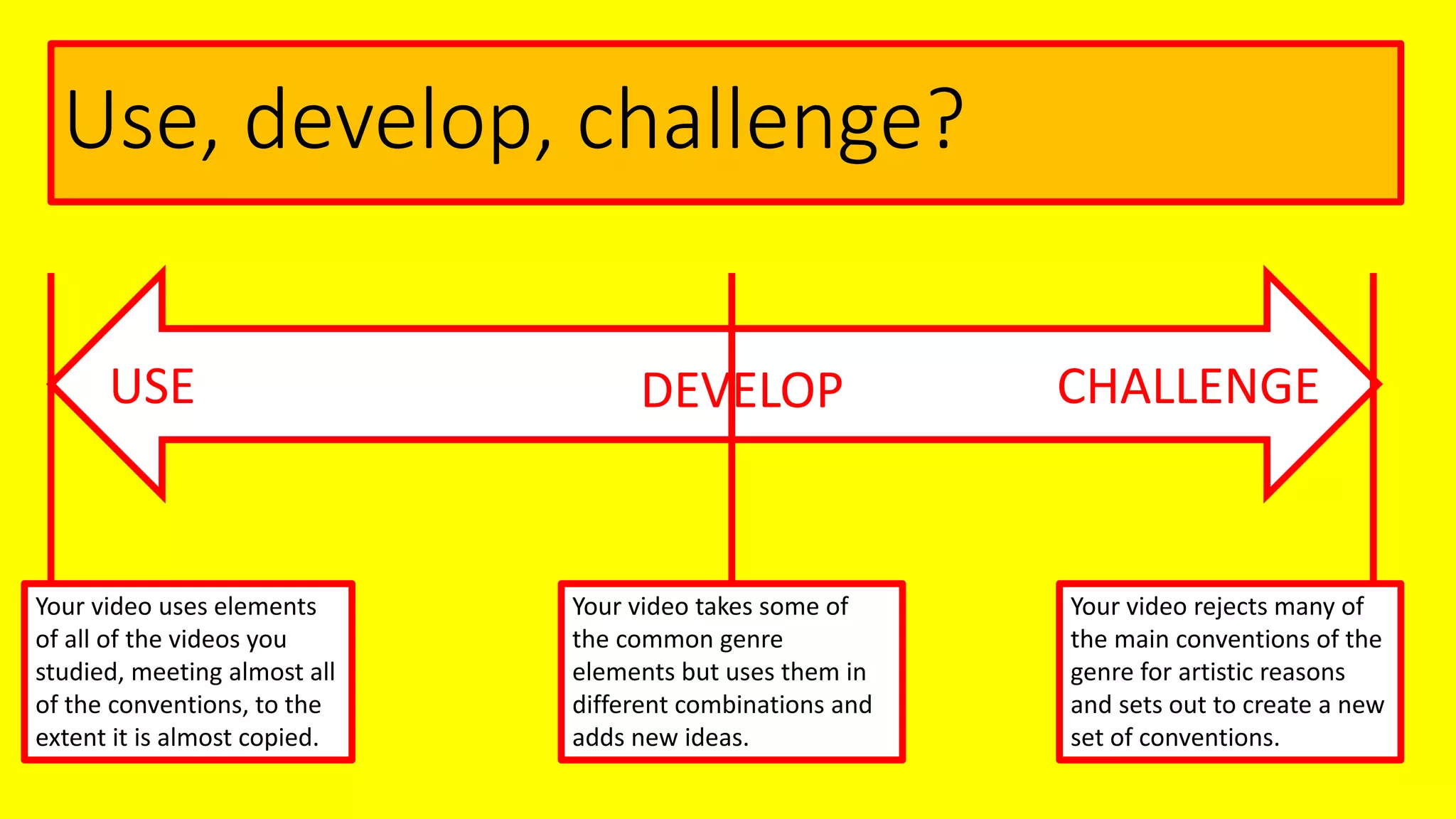 Use, develop, challenge?

USE

DEVELOP

CHALLENGE

Your video uses elements of all of the videos you studied, meeting almost all of the conventions, to the extent it is almost copied.

Your video takes some of the common genre elements but uses them in different combinations and adds new ideas.

Your video rejects many of the main conventions of the genre for artistic reasons and sets out to create a new set of conventions.